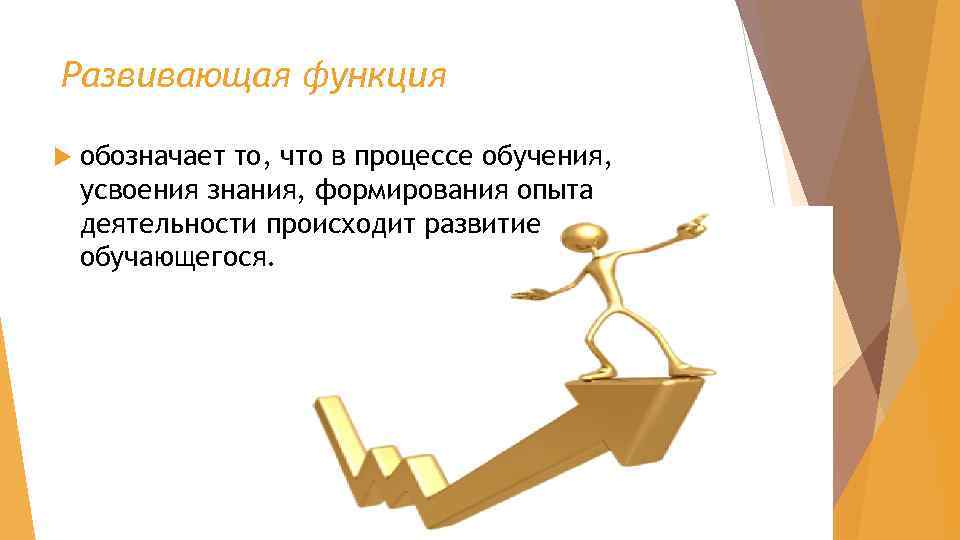 Развивающая функция

обозначает то, что в процессе обучения, усвоения знания, формирования опыта деятельности происходит развитие обучающегося.